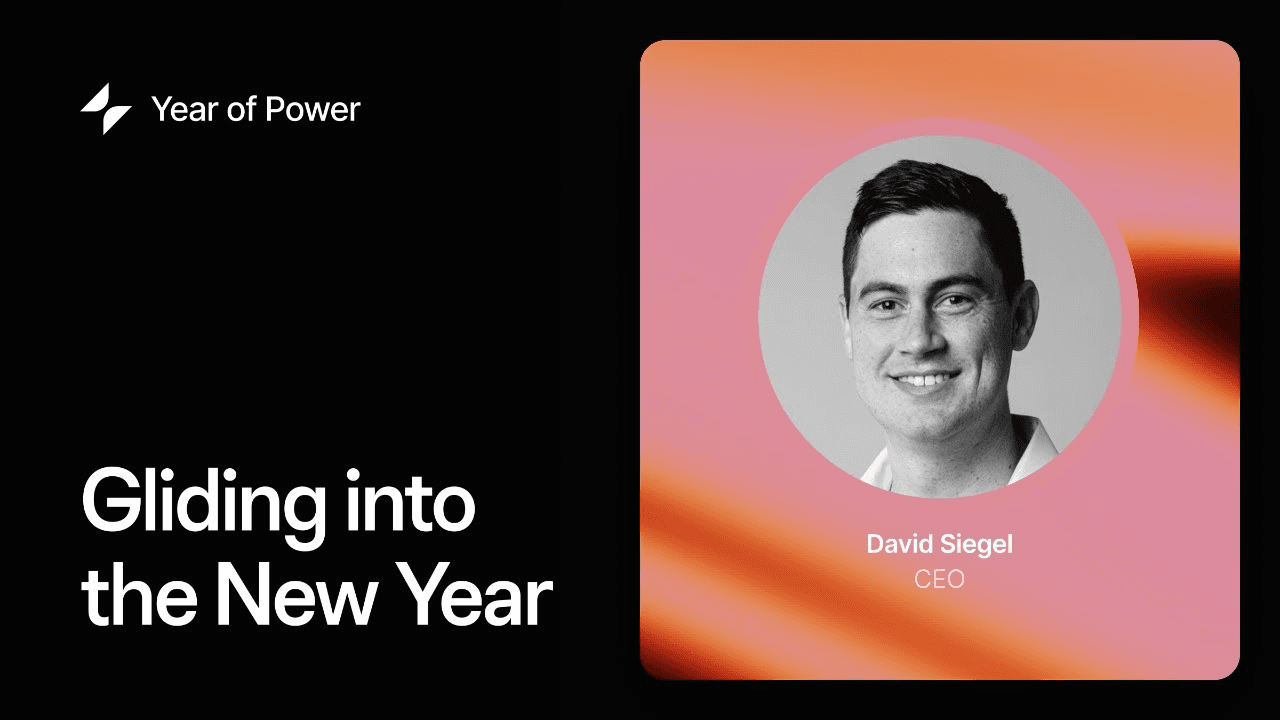 Year of Power

Gliding into the New Year

David Siegel
CEO